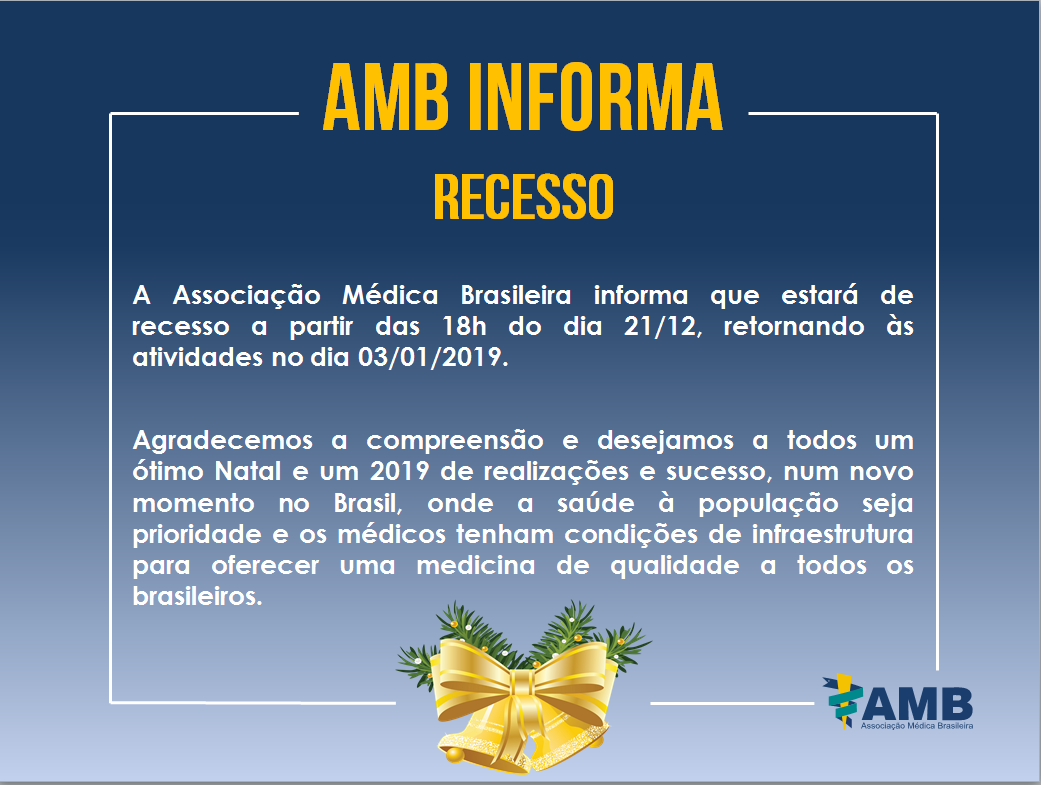 AMB INFORMA

RECESSO

A Associação Médica Brasileira informa que estará de recesso a partir das 18h do dia 21/12, retornando às atividades no dia 03/01/2019.

Agradecemos a compreensão e desejamos a todos um ótimo Natal e um 2019 de realizações e sucesso, num novo momento no Brasil, onde a saúde à população seja prioridade e os médicos tenham condições de infraestrutura para oferecer uma medicina de qualidade a todos os brasileiros.

AMB
Associação Médica Brasileira